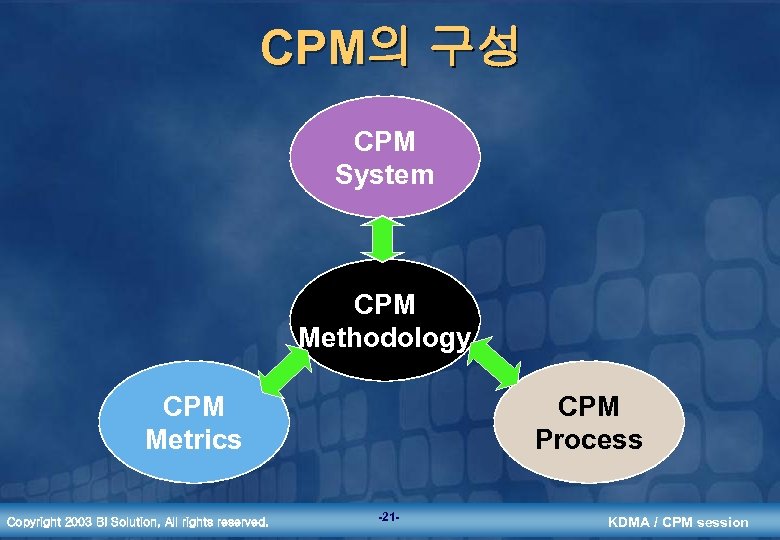 CPM의 구성

CPM System

CPM Methodology

CPM Metrics

CPM Process

Copyright 2003 BI Solution, All rights reserved.

-21-

KDMA / CPM session